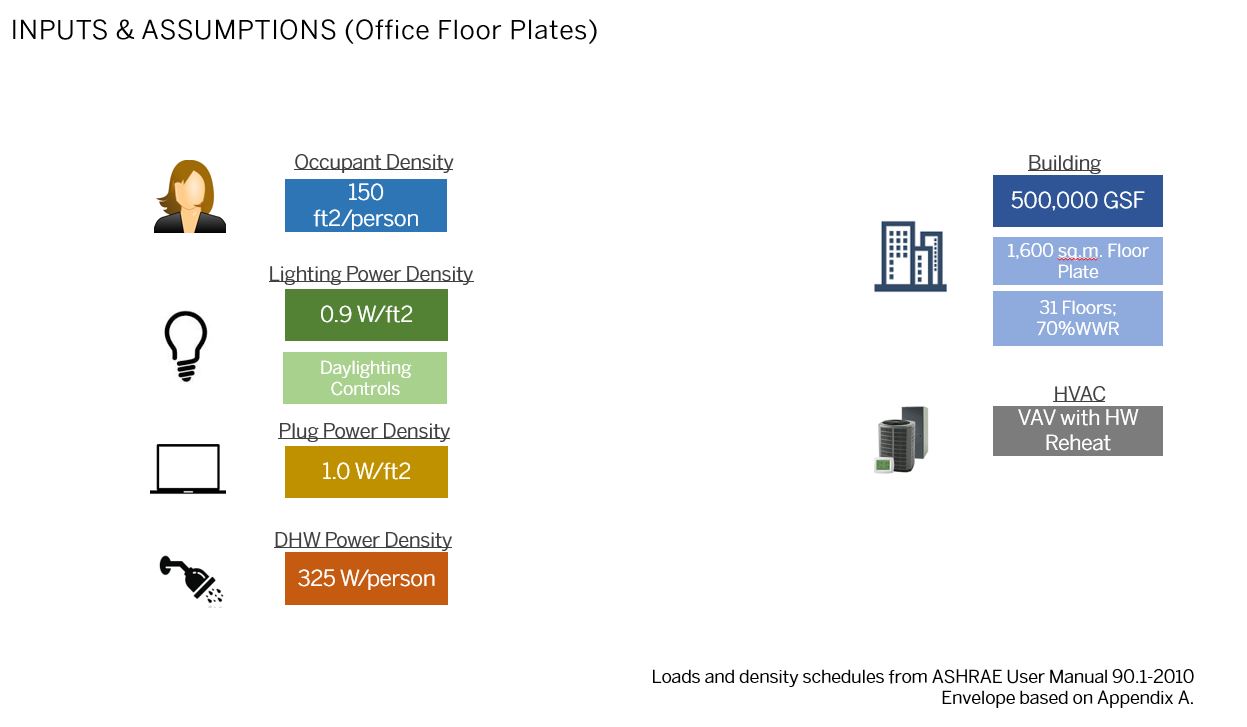 INPUTS & ASSUMPTIONS (Office Floor Plates)

Occupant Density

150 ft2/person

Lighting Power Density

0.9 W/ft2

Daylighting Controls

Plug Power Density

1.0 W/ft2

DHW Power Density

325 W/person

Building

500,000 GSF

1,600 sq.m. Floor Plate

31 Floors; 70%WWR

HVAC

VAV with HW Reheat

Loads and density schedules from ASHRAE User Manual 90.1-2010
Envelope based on Appendix A.